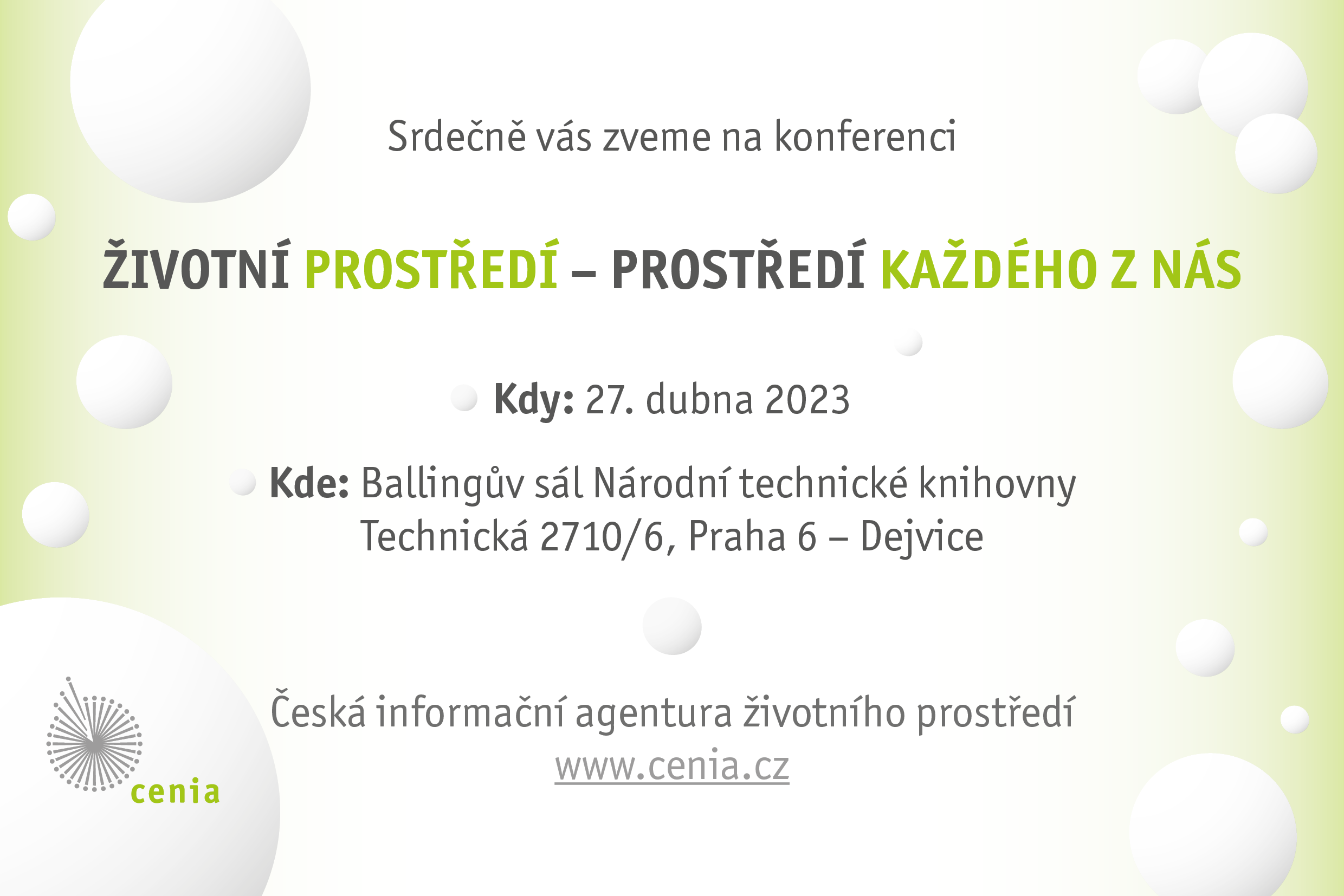 Srdečně vás zveme na konferenci

ŽIVOTNÍ PROSTŘEDÍ – PROSTŘEDÍ KAŽDÉHO Z NÁS

Kdy: 27. dubna 2023

Kde: Ballingův sál Národní technické knihovny
Technická 2710/6, Praha 6 – Dejvice

Česká informační agentura životního prostředí
www.cenia.cz

cenia